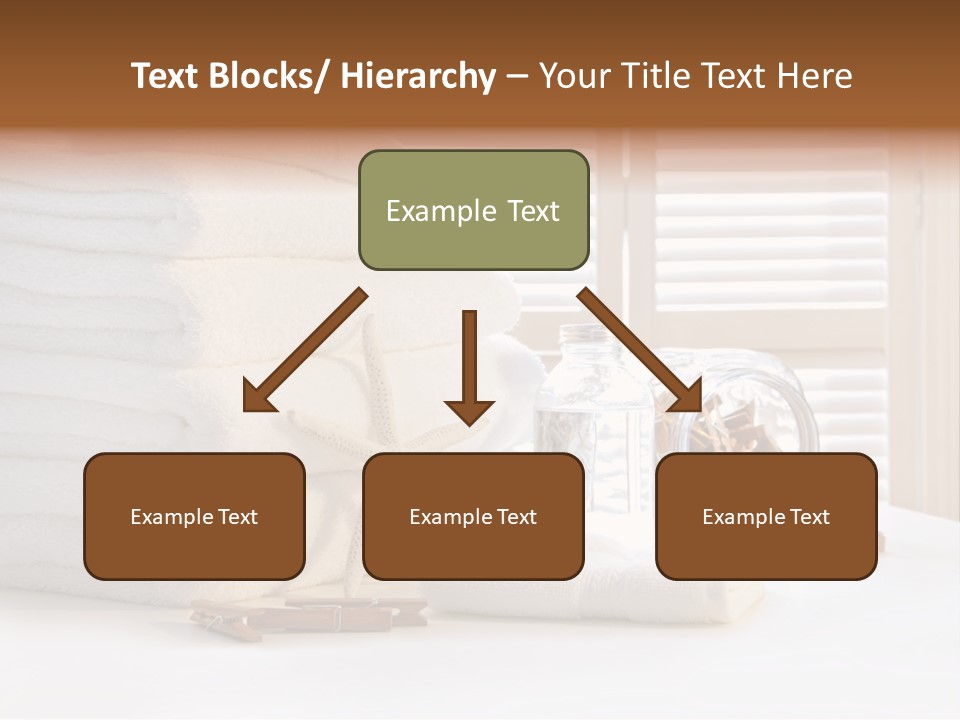 Text Blocks/ Hierarchy – Your Title Text Here

Example Text

Example Text

Example Text

Example Text